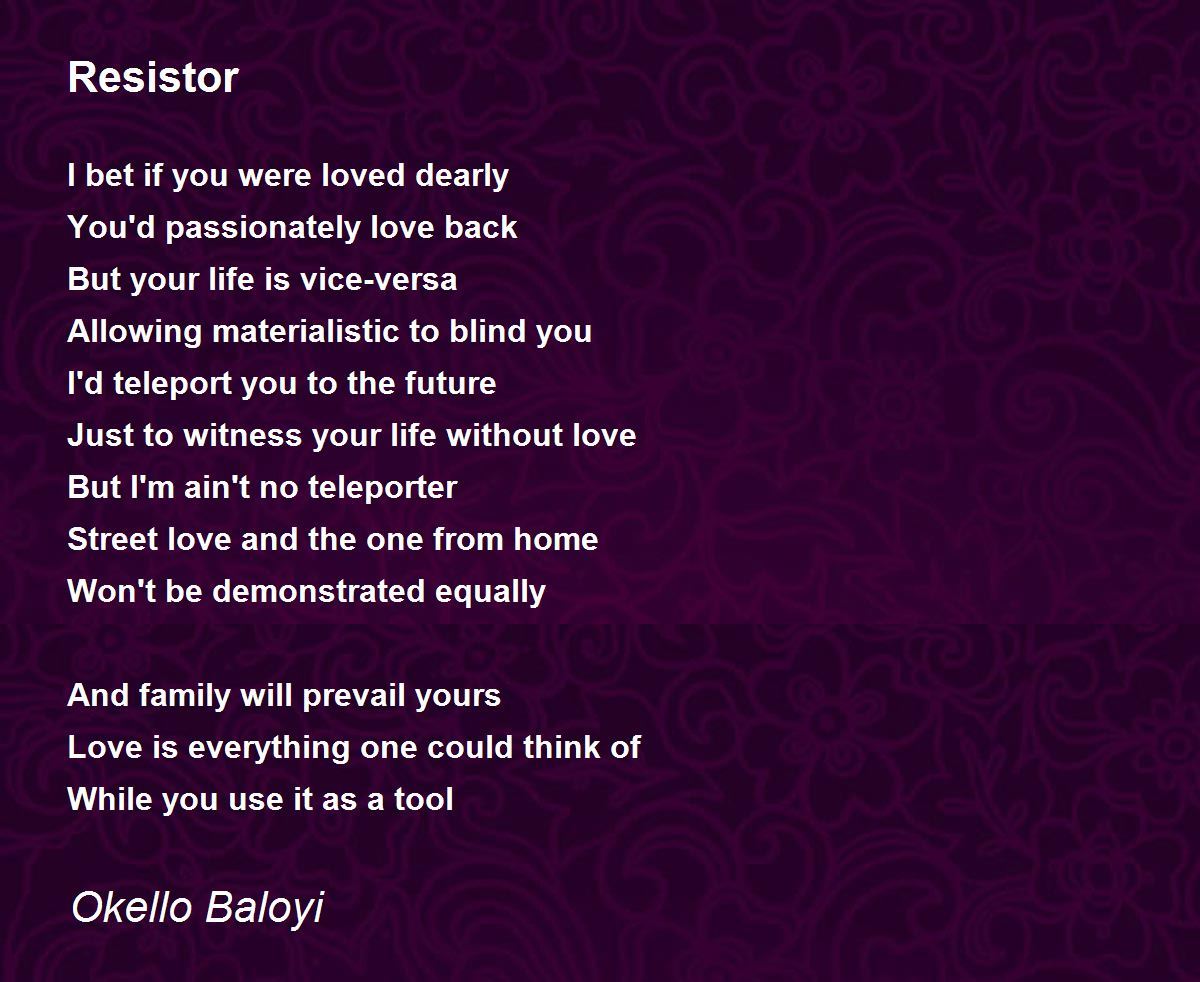 Resistor

I bet if you were loved dearly
You'd passionately love back
But your life is vice-versa
Allowing materialistic to blind you
I'd teleport you to the future
Just to witness your life without love
But I'm ain't no teleporter
Street love and the one from home
Won't be demonstrated equally

And family will prevail yours
Love is everything one could think of
While you use it as a tool

Okello Baloyi